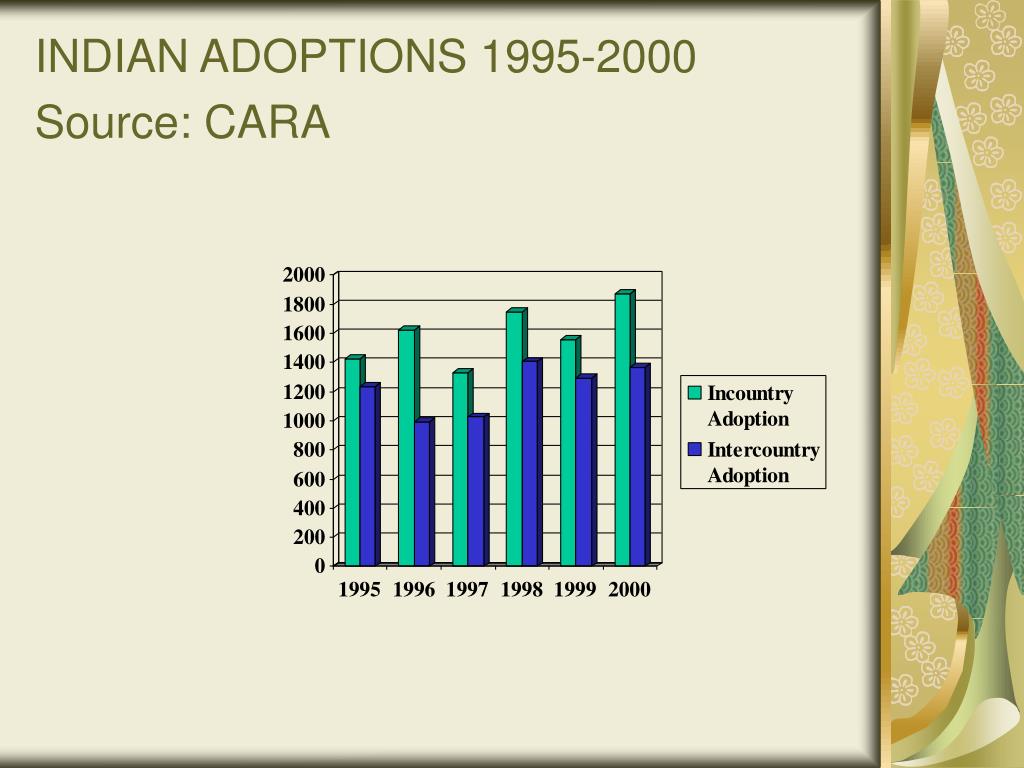 INDIAN ADOPTIONS 1995-2000
Source: CARA

2000
1800
1600
1400
1200
1000
800
600
400
200
0

1995 1996 1997 1998 1999 2000

Incountry Adoption
Intercountry Adoption